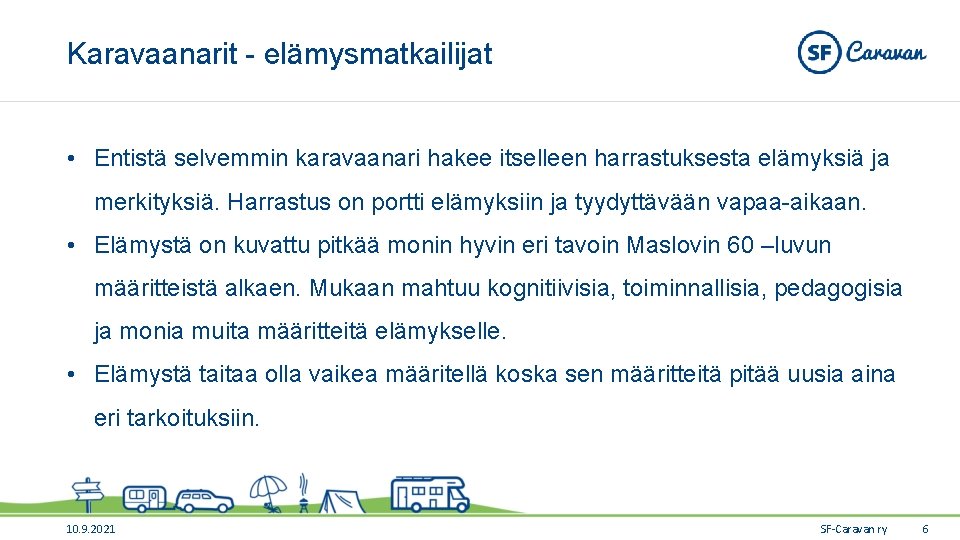 Karavaanarit - elämysmatkailijat

SF Caravan

• Entistä selvemmin karavaanari hakee itselleen harrastuksesta elämyksiä ja merkityksiä. Harrastus on portti elämyksiin ja tyydyttävään vapaa-aikaan.

• Elämystä on kuvattu pitkää monin hyvin eri tavoin Maslovin 60 –luvun määritteistä alkaen. Mukaan mahtuu kognitiivisia, toiminnallisia, pedagogisia ja monia muita määritteitä elämykselle.

• Elämystä taitaa olla vaikea määritellä koska sen määritteitä pitää uusia aina eri tarkoituksiin.

10.9.2021

SF-Caravan ry

6